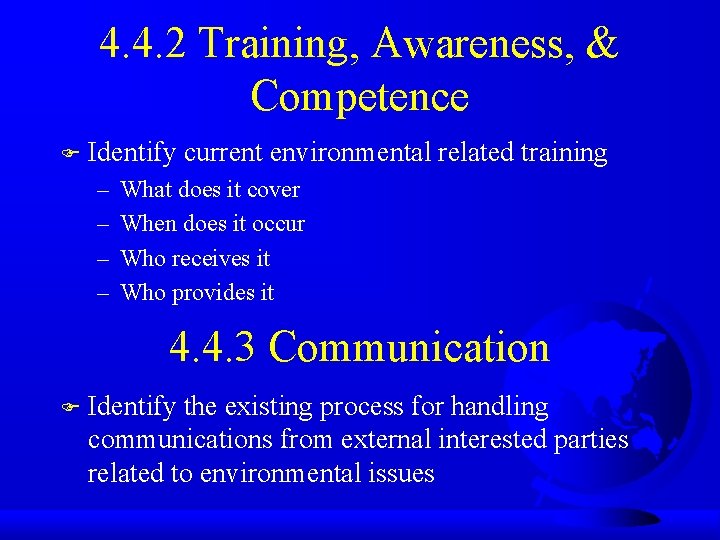 4.4.2 Training, Awareness, & Competence

Identify current environmental related training

– What does it cover
– When does it occur
– Who receives it
– Who provides it

4.4.3 Communication

Identify the existing process for handling communications from external interested parties related to environmental issues